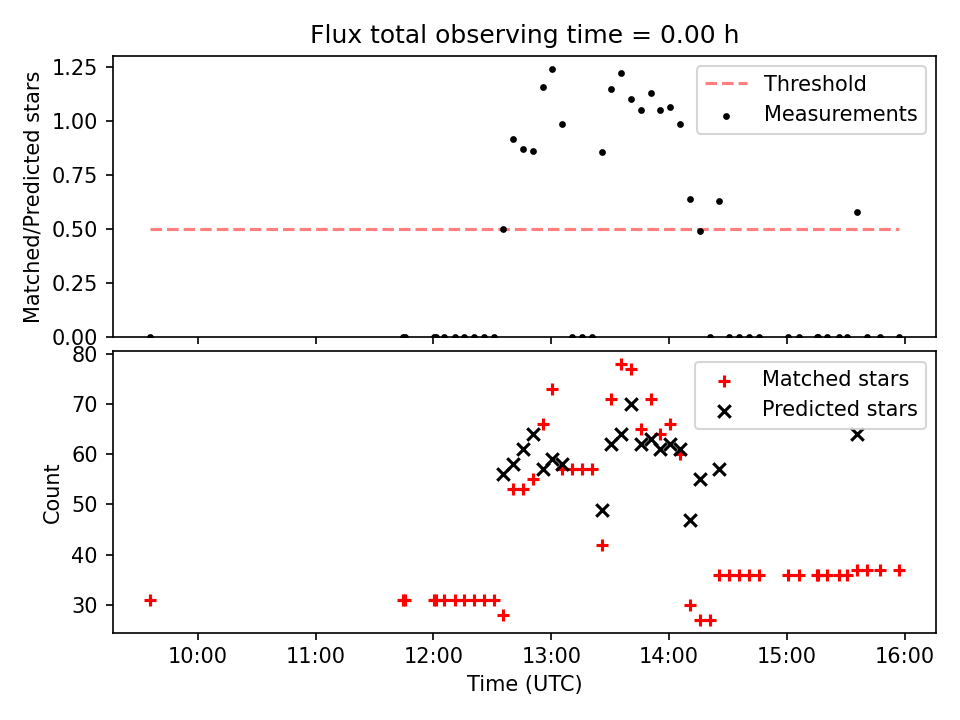 Flux total observing time = 0.00 h

Matched/Predicted stars

1.25
1.00
0.75
0.50
0.25
0.00

Threshold
Measurements

Count

80
70
60
50
40
30

Matched stars
Predicted stars

10:00 11:00 12:00 13:00 14:00 15:00 16:00

Time (UTC)